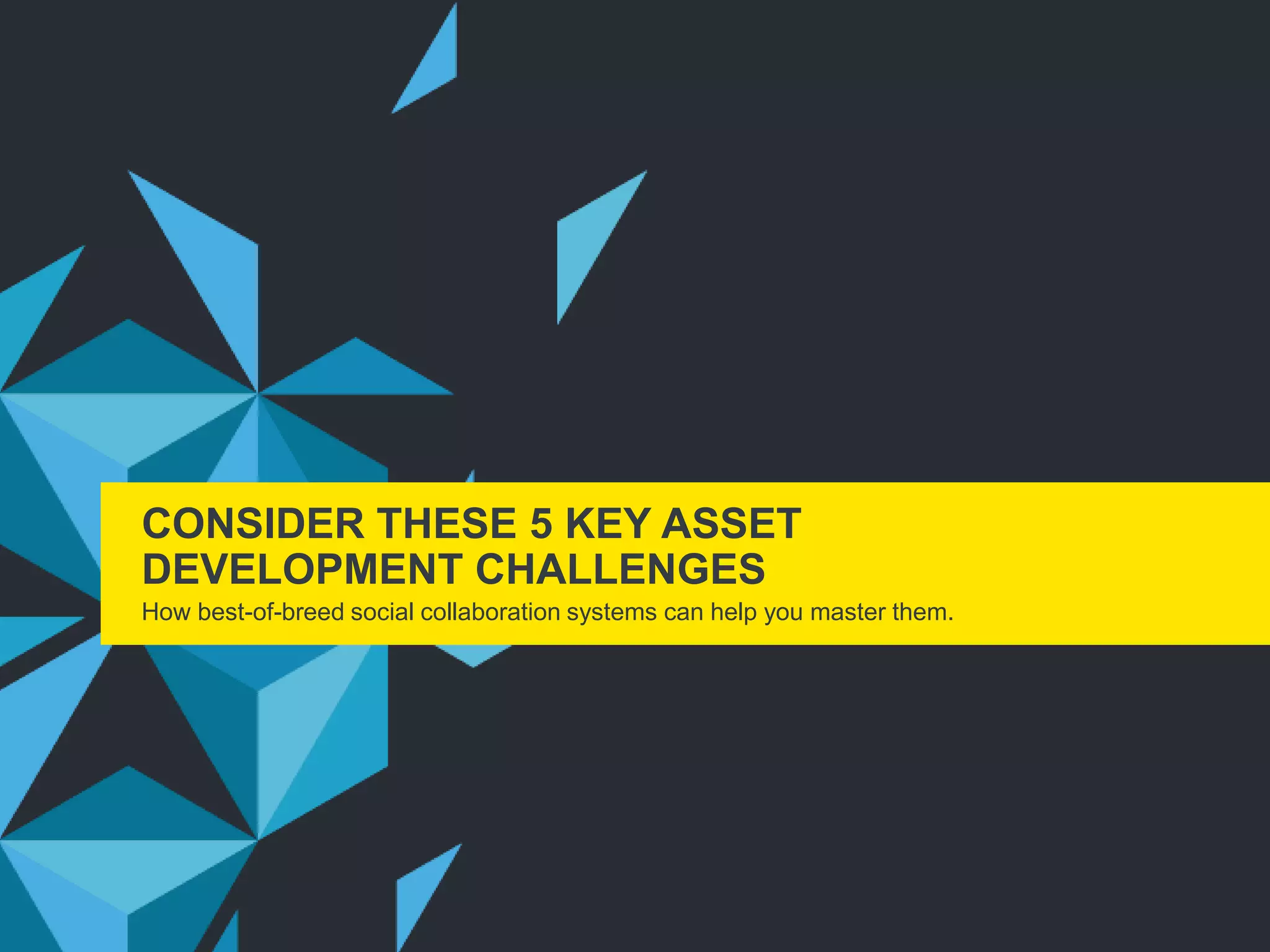 CONSIDER THESE 5 KEY ASSET DEVELOPMENT CHALLENGES

How best-of-breed social collaboration systems can help you master them.